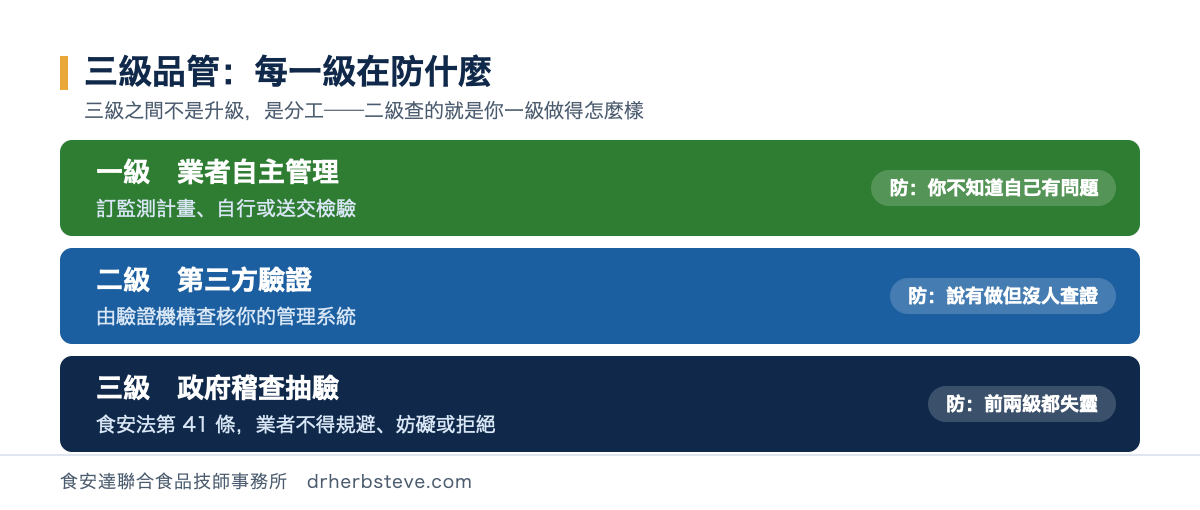 三級品管：每一級在防什麼

三級之間不是升級，是分工——二級查的就是你一級做得怎麼樣

一級　業者自主管理

訂監測計畫、自行或送交檢驗

防：你不知道自己有問題

二級　第三方驗證

由驗證機構查核你的管理系統

防：說有做但沒人查證

三級　政府稽查抽驗

食安法第 41 條，業者不得規避、妨礙或拒絕

防：前兩級都失靈

食安達聯合食品技師事務所　drherbsteve.com